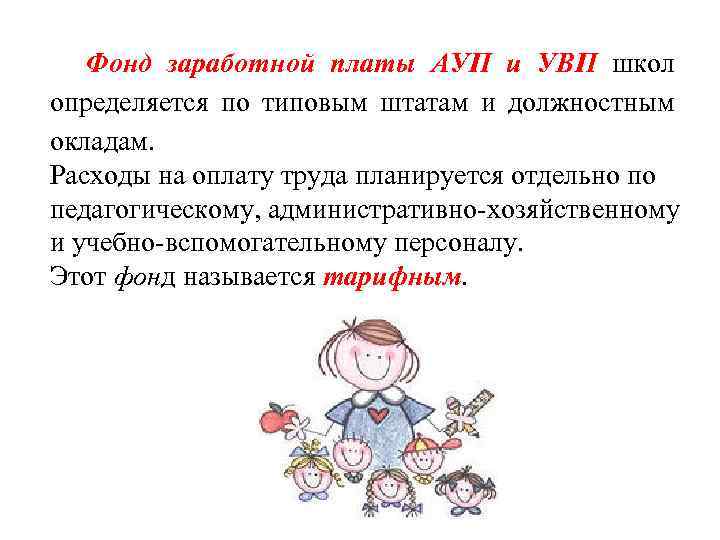 Фонд заработной платы АУП и УВП школ определяется по типовым штатам и должностным окладам.
Расходы на оплату труда планируется отдельно по педагогическому, административно-хозяйственному и учебно-вспомогательному персоналу.
Этот фонд называется тарифным.